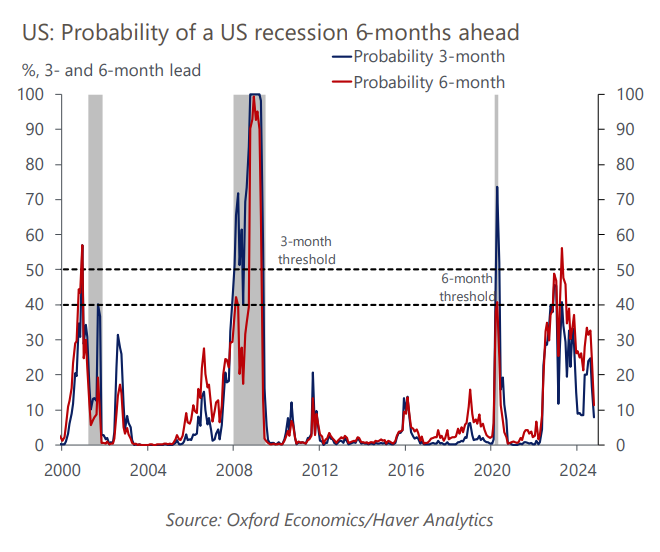 US: Probability of a US recession 6-months ahead

%, 3- and 6-month lead

Probability 3-month
Probability 6-month

100
90
80
70
60
50
40
30
20
10
0

100
90
80
70
60
50
40
30
20
10
0

3-month threshold

6-month threshold

2000
2004
2008
2012
2016
2020
2024

Source: Oxford Economics/Haver Analytics